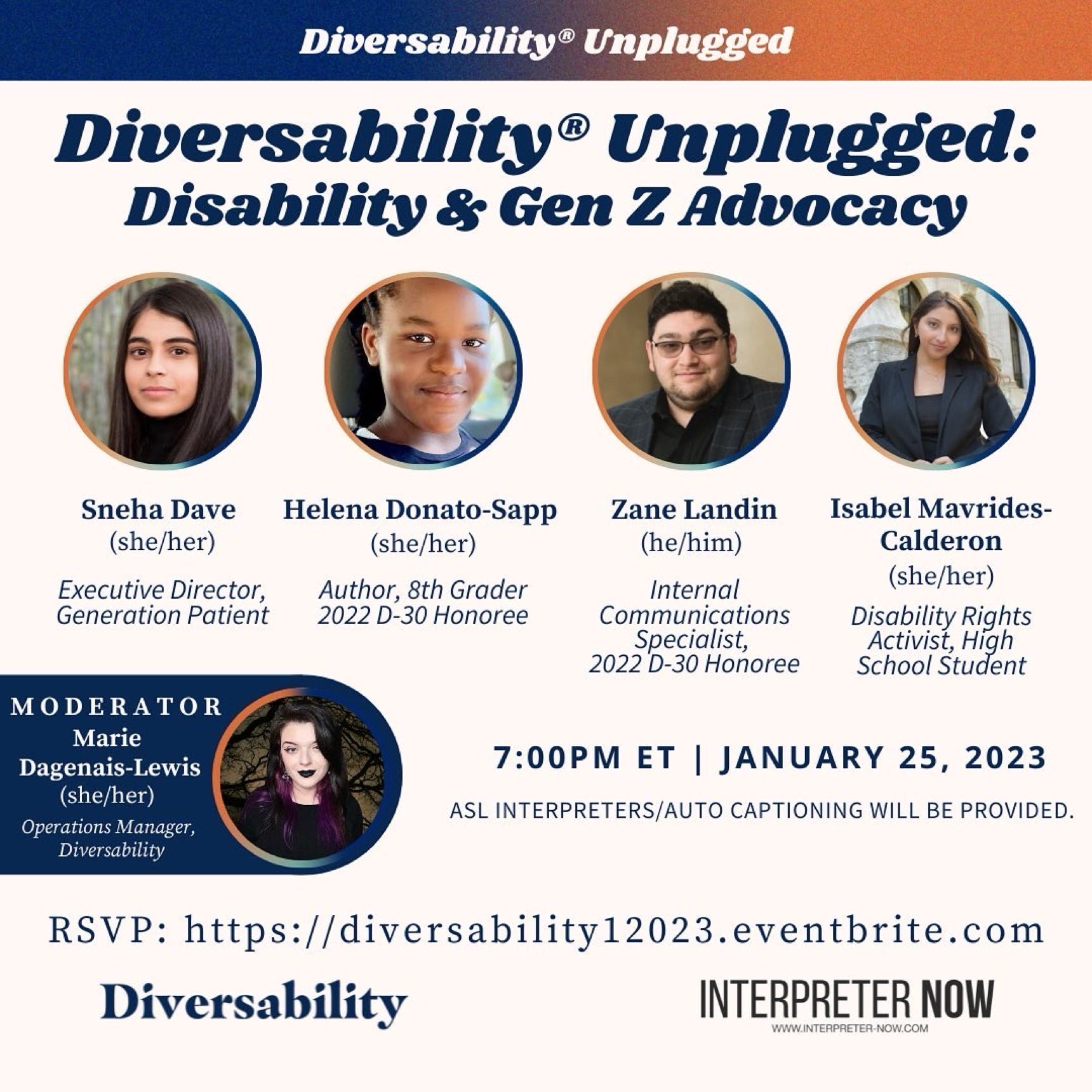 Diversability® Unplugged

Diversability® Unplugged: Disability & Gen Z Advocacy

Sneha Dave
(she/her)
Executive Director, Generation Patient

Helena Donato-Sapp
(she/her)
Author, 8th Grader
2022 D-30 Honoree

Zane Landin
(he/him)
Internal Communications Specialist,
2022 D-30 Honoree

Isabel Mavrides-Calderon
(she/her)
Disability Rights Activist, High School Student

MODERATOR
Marie Dagenais-Lewis
(she/her)
Operations Manager, Diversability

7:00PM ET | JANUARY 25, 2023

ASL INTERPRETERS/AUTO CAPTIONING WILL BE PROVIDED.

RSVP: https://diversability12023.eventbrite.com

Diversability

INTERPRETER NOW
WWW.INTERPRETER-NOW.COM